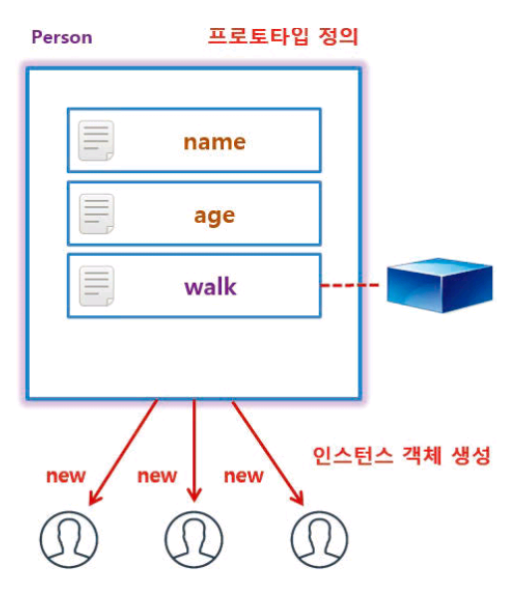 Person
프로토타입 정의

name

age

walk

인스턴스 객체 생성

new new new